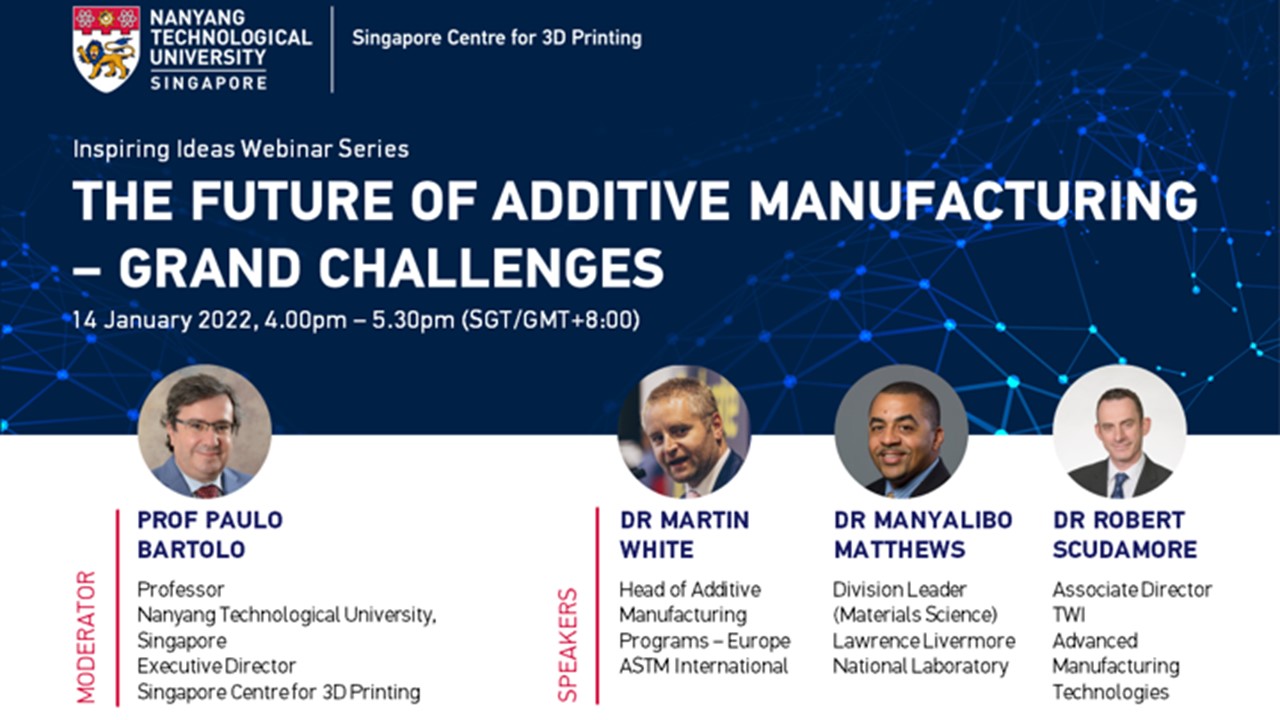 NANYANG TECHNOLOGICAL UNIVERSITY SINGAPORE

Singapore Centre for 3D Printing

Inspiring Ideas Webinar Series

THE FUTURE OF ADDITIVE MANUFACTURING – GRAND CHALLENGES

14 January 2022, 4.00pm – 5.30pm (SGT/GMT+8:00)

MODERATOR

PROF PAULO BARTOLO

Professor
Nanyang Technological University, Singapore
Executive Director
Singapore Centre for 3D Printing

SPEAKERS

DR MARTIN WHITE

Head of Additive Manufacturing Programs – Europe
ASTM International

DR MANYALIBO MATTHEWS

Division Leader (Materials Science)
Lawrence Livermore National Laboratory

DR ROBERT SCUDAMORE

Associate Director
TWI
Advanced Manufacturing Technologies